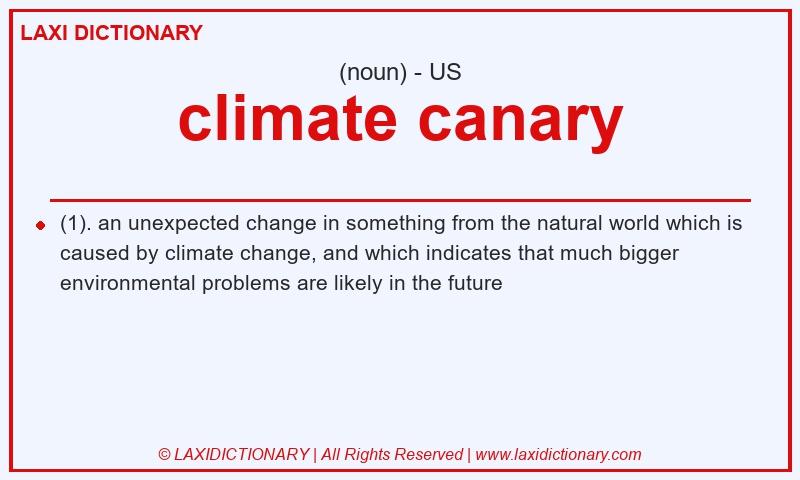 LAXI DICTIONARY

(noun) - US

climate canary

(1). an unexpected change in something from the natural world which is caused by climate change, and which indicates that much bigger environmental problems are likely in the future

© LAXIDICTIONARY | All Rights Reserved | www.laxidictionary.com